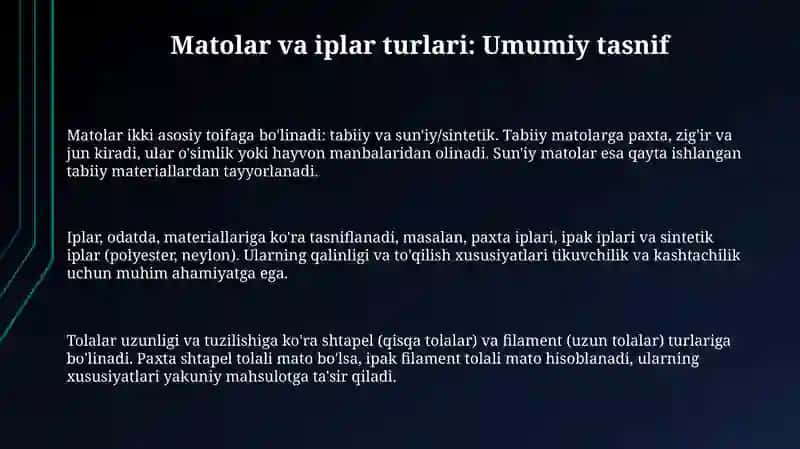 Matolar va iplar turlari: Umumiy tasnif

Matolar ikki asosiy toifaga bo'linadi: tabiiy va sun'iy/sintetik. Tabiiy matolarga paxta, zig'ir va jun kiradi, ular o'simlik yoki hayvon manbalaridan olinadi. Sun'iy matolar esa qayta ishlangan tabiiy materiallardan tayyorlanadi.

Iplar, odatda, materiallariga ko'ra tasniflanadi, masalan, paxta iplari, ipak iplari va sintetik iplar (polyester, neylon). Ularning qalinligi va to'qilish xususiyatlari tikuvchilik va kashtachilik uchun muhim ahamiyatga ega.

Tolalar uzunligi va tuzilishiga ko'ra shtapel (qisqa tolalar) va filament (uzun tolalar) turlariga bo'linadi. Paxta shtapel tolali mato bo'lsa, ipak filament tolali mato hisoblanadi, ularning xususiyatlari yakuniy mahsulotga ta'sir qiladi.